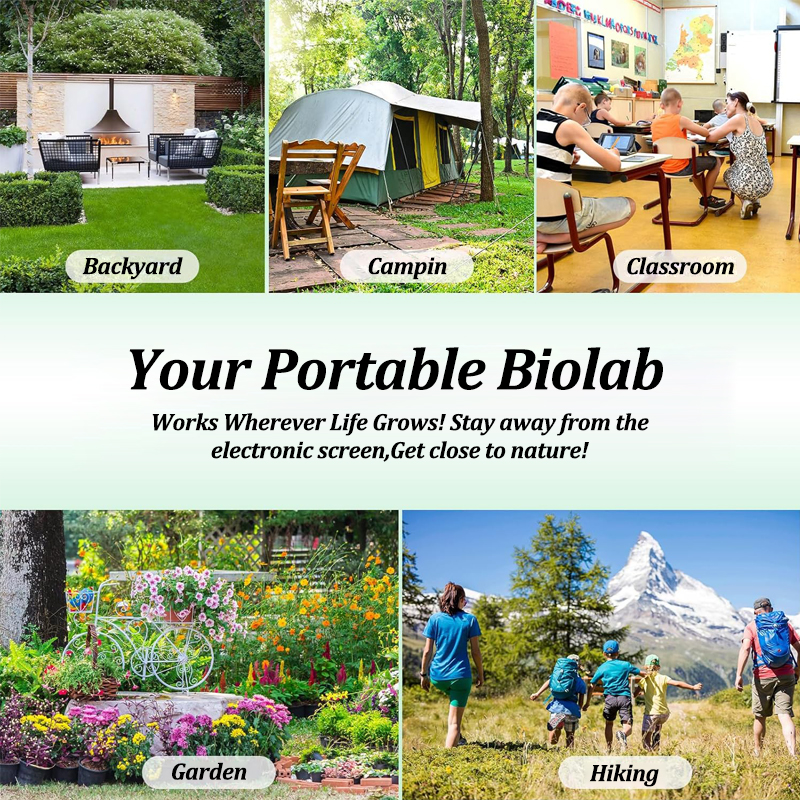 Backyard

Campin

Classroom

Your Portable Biolab

Works Wherever Life Grows! Stay away from the electronic screen,Get close to nature!

Garden

Hiking